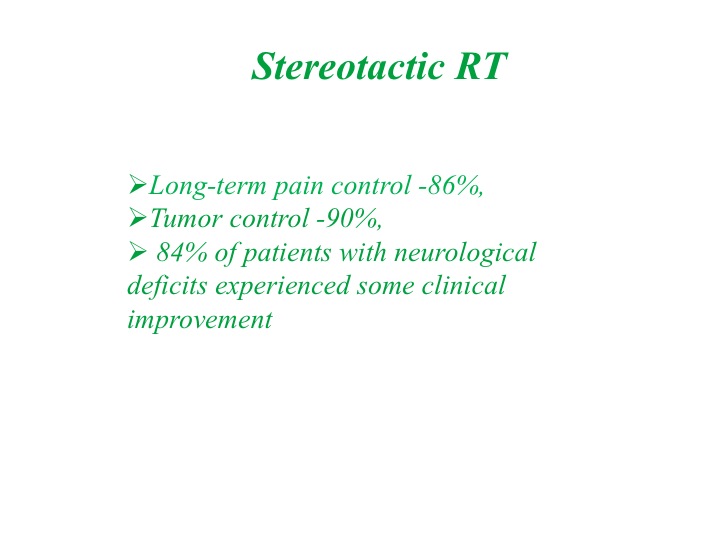 Stereotactic RT

➢Long-term pain control -86%,
➢Tumor control -90%,
➢ 84% of patients with neurological deficits experienced some clinical improvement